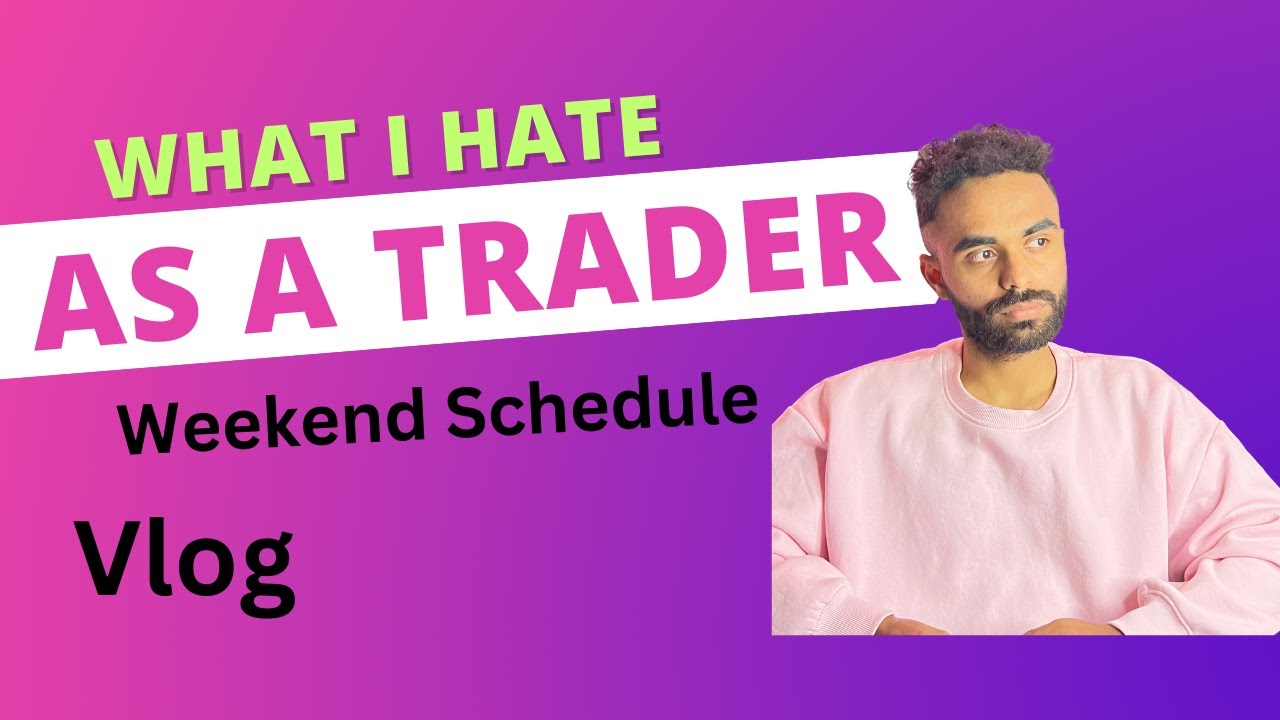 WHAT I HATE
AS A TRADER
Weekend Schedule
Vlog